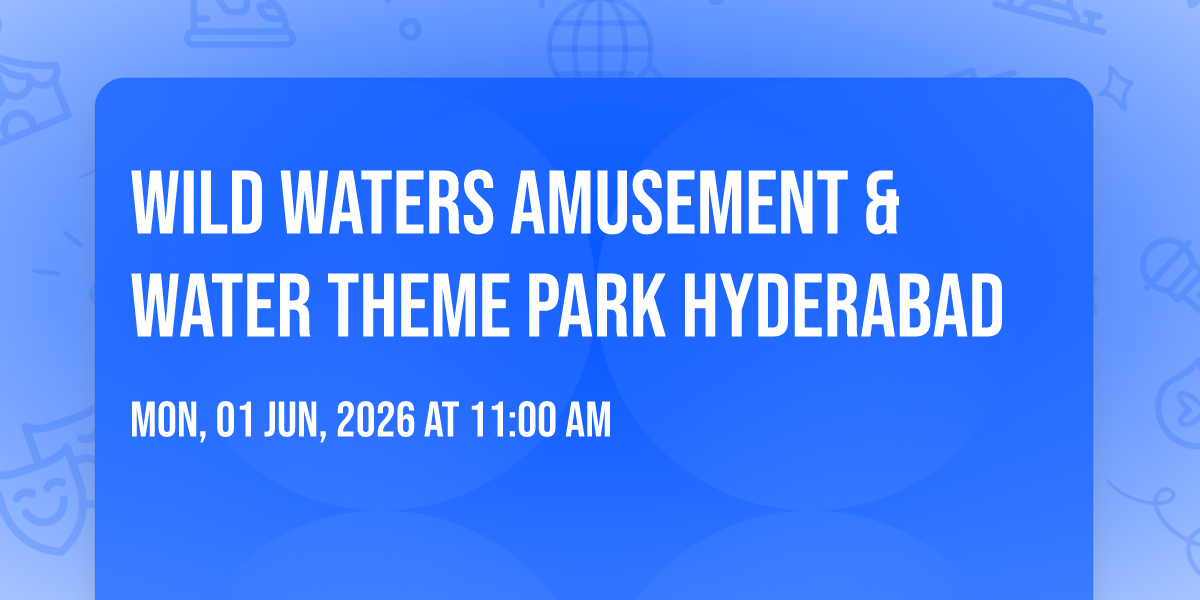 WILD WATERS AMUSEMENT & WATER THEME PARK HYDERABAD

MON, 01 JUN, 2026 AT 11:00 AM